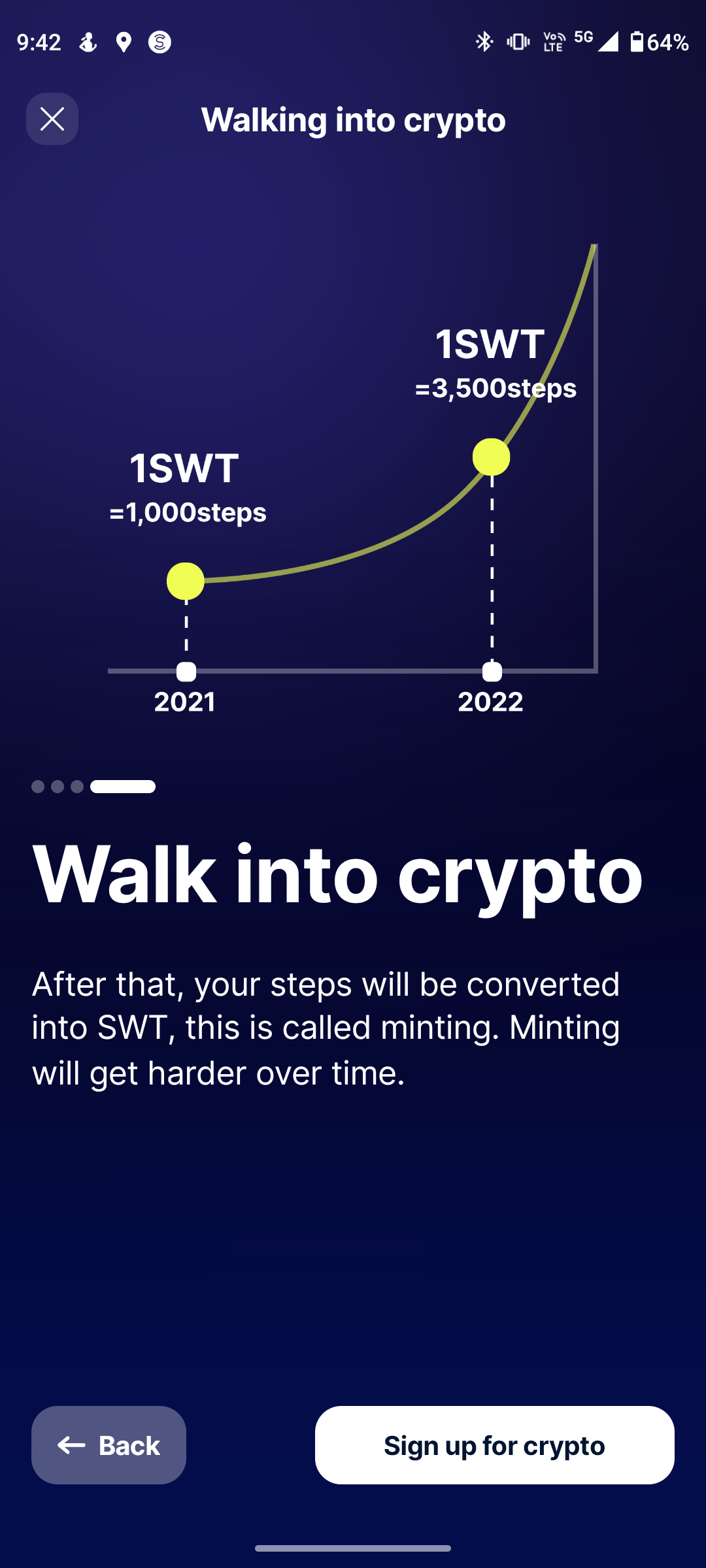 9:42

Vo LTE 5G 64%

Walking into crypto

1SWT
=3,500steps

1SWT
=1,000steps

2021

2022

Walk into crypto

After that, your steps will be converted into SWT, this is called minting. Minting will get harder over time.

Back

Sign up for crypto